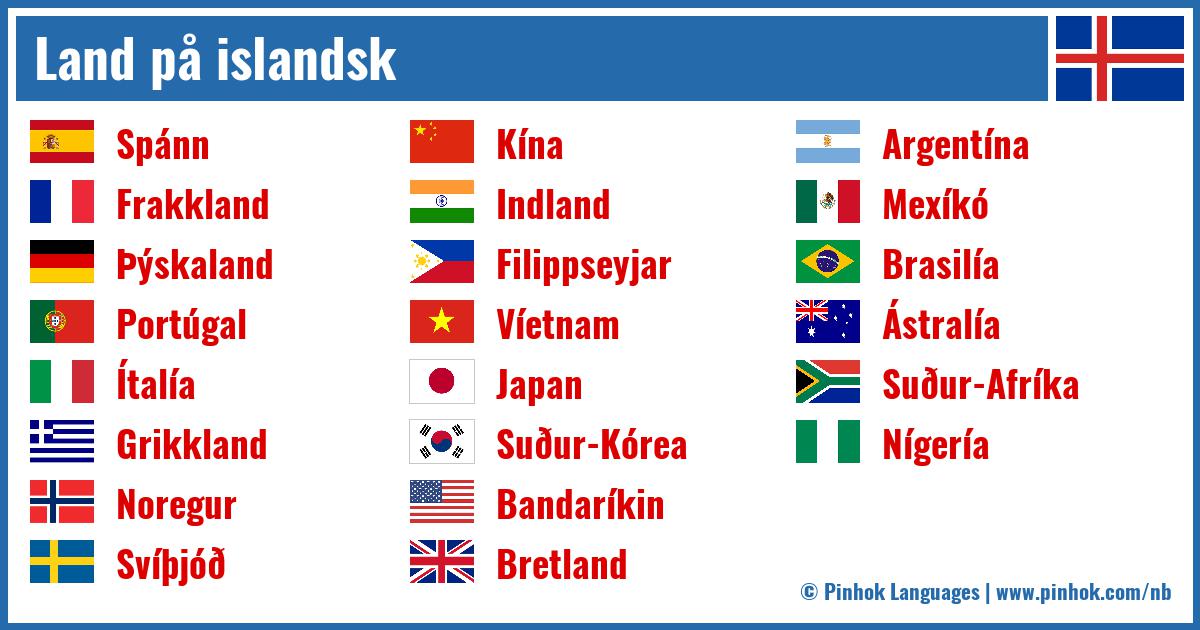 Land på islandsk

Spánn
Frakkland
Þýskaland
Portúgal
Ítalía
Grikkland
Noregur
Svíþjóð

Kína
Indland
Filippseyjar
Víetnam
Japan
Suður-Kórea
Bandaríkin
Bretland

Argentína
Mexíkó
Brasilía
Ástralía
Suður-Afríka
Nígería

© Pinhok Languages | www.pinhok.com/nb